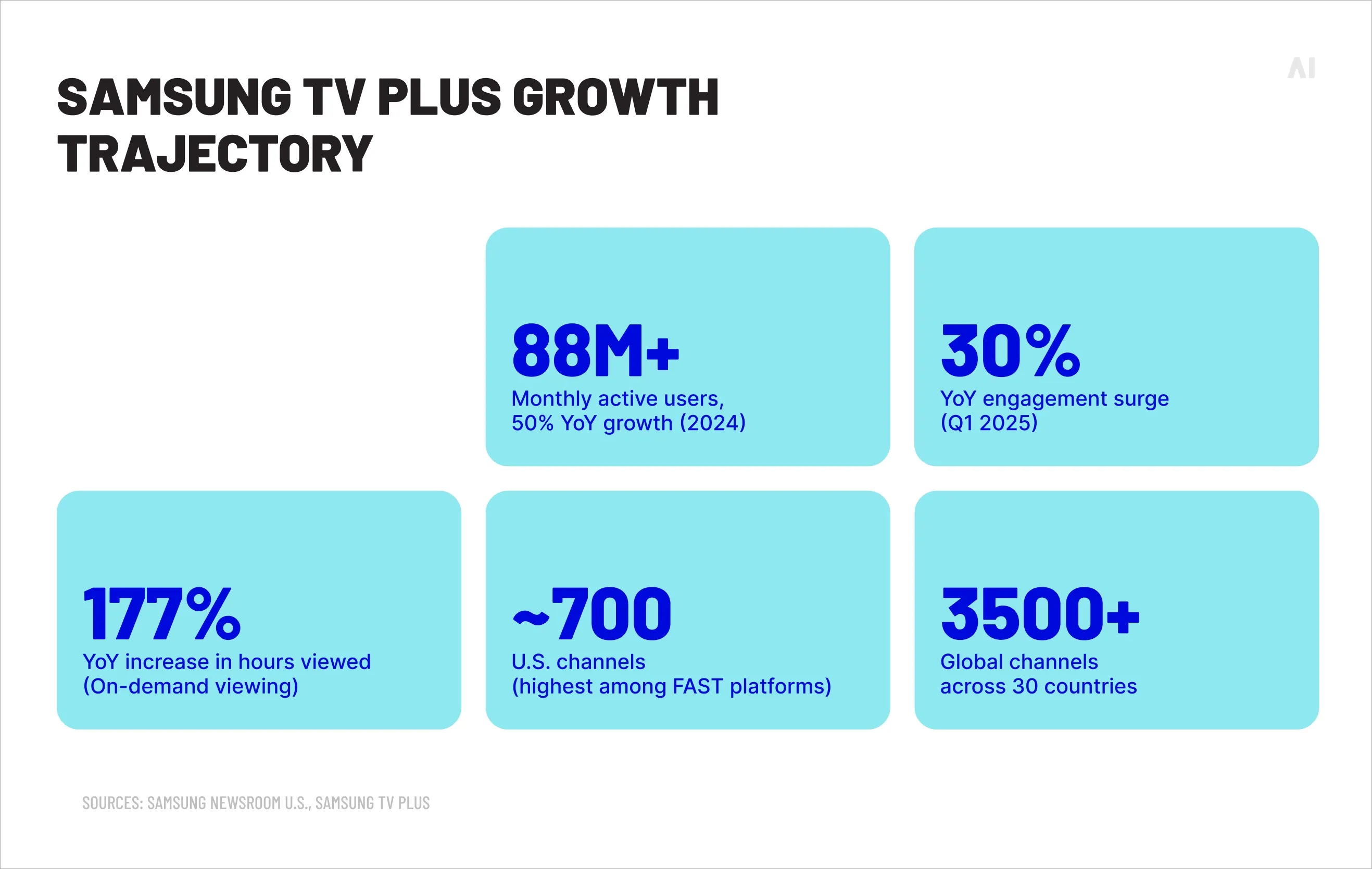 SAMSUNG TV PLUS GROWTH TRAJECTORY

AI

88M+
Monthly active users, 50% YoY growth (2024)

30%
YoY engagement surge (Q1 2025)

177%
YoY increase in hours viewed (On-demand viewing)

~700
U.S. channels (highest among FAST platforms)

3500+
Global channels across 30 countries

SOURCES: SAMSUNG NEWSROOM U.S., SAMSUNG TV PLUS